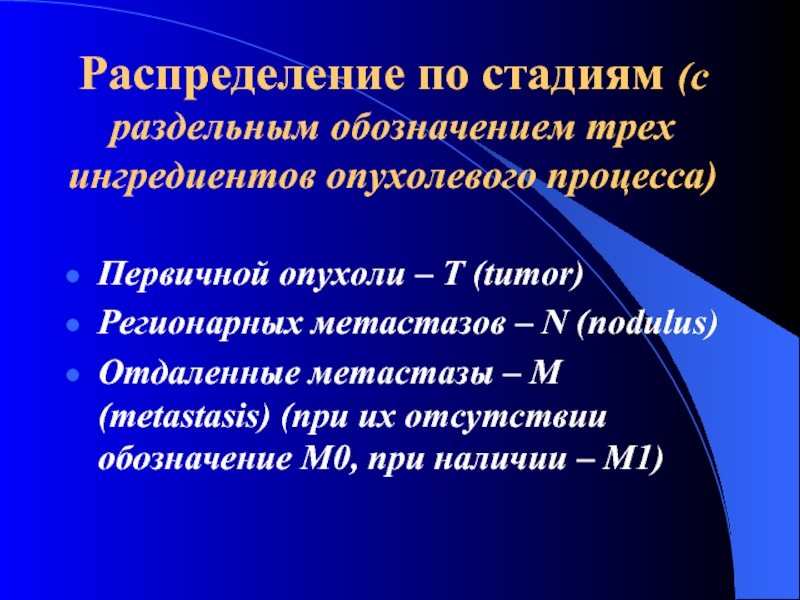 Распределение по стадиям (с раздельным обозначением трех ингредиентов опухолевого процесса)

- Первичной опухоли – T (tumor)
- Регионарных метастазов – N (nodulus)
- Отдаленные метастазы – M (metastasis) (при их отсутствии обозначение M0, при наличии – M1)